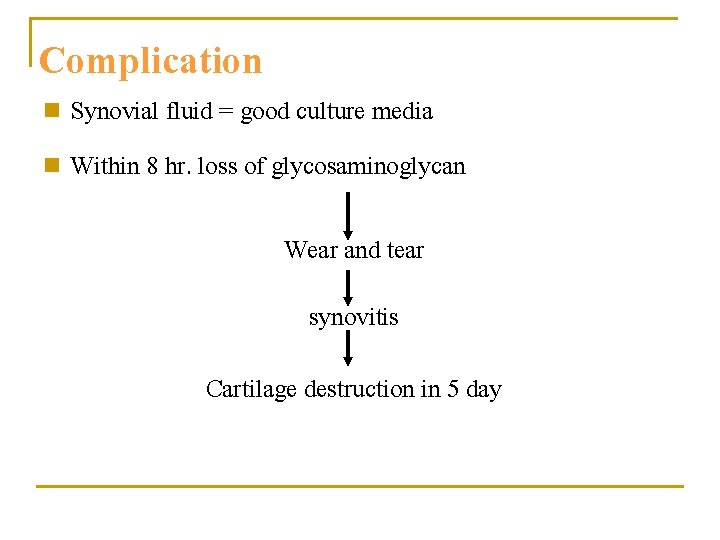 Complication

Synovial fluid = good culture media

Within 8 hr. loss of glycosaminoglycan

Wear and tear

synovitis

Cartilage destruction in 5 day